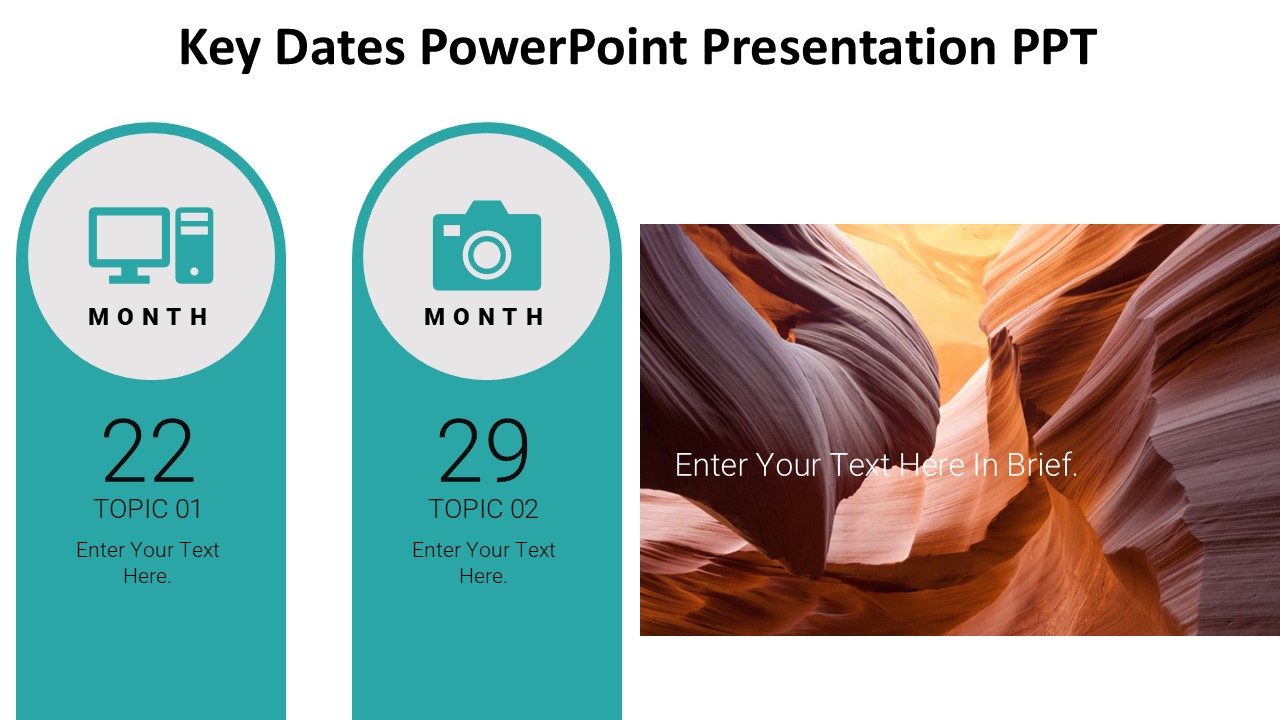 Key Dates PowerPoint Presentation PPT

MONTH

22

TOPIC 01

Enter Your Text Here.

MONTH

29

TOPIC 02

Enter Your Text Here.

Enter Your Text Here In Brief.